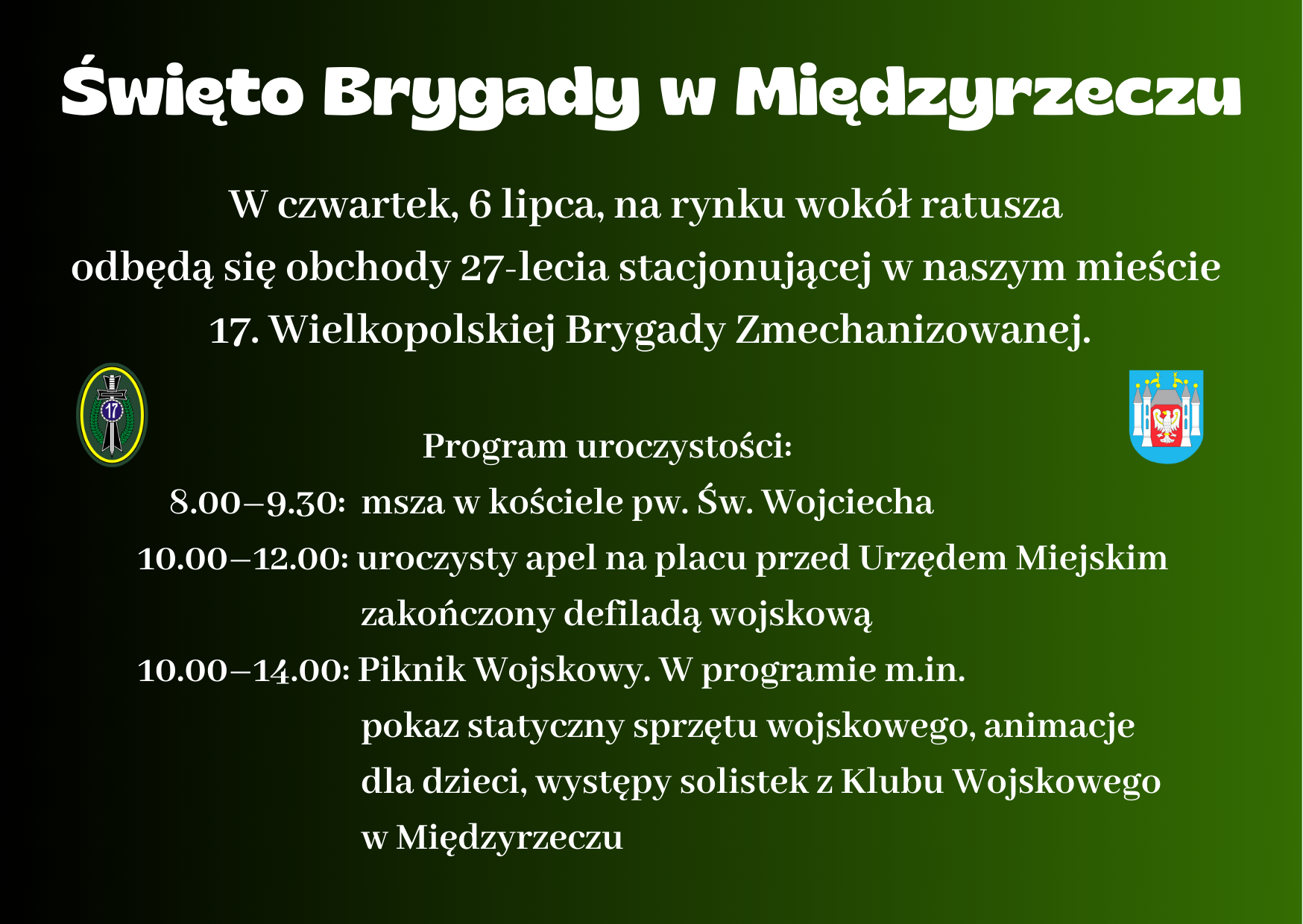 Święto Brygady w Międzyrzeczu

W czwartek, 6 lipca, na rynku wokół ratusza odbędą się obchody 27-lecia stacjonującej w naszym mieście 17. Wielkopolskiej Brygady Zmechanizowanej.

17

Program uroczystości:

8.00–9.30: msza w kościele pw. Św. Wojciecha

10.00–12.00: uroczysty apel na placu przed Urzędem Miejskim zakończony defiladą wojskową

10.00–14.00: Piknik Wojskowy. W programie m.in. pokaz statyczny sprzętu wojskowego, animacje dla dzieci, występy solistek z Klubu Wojskowego w Międzyrzeczu